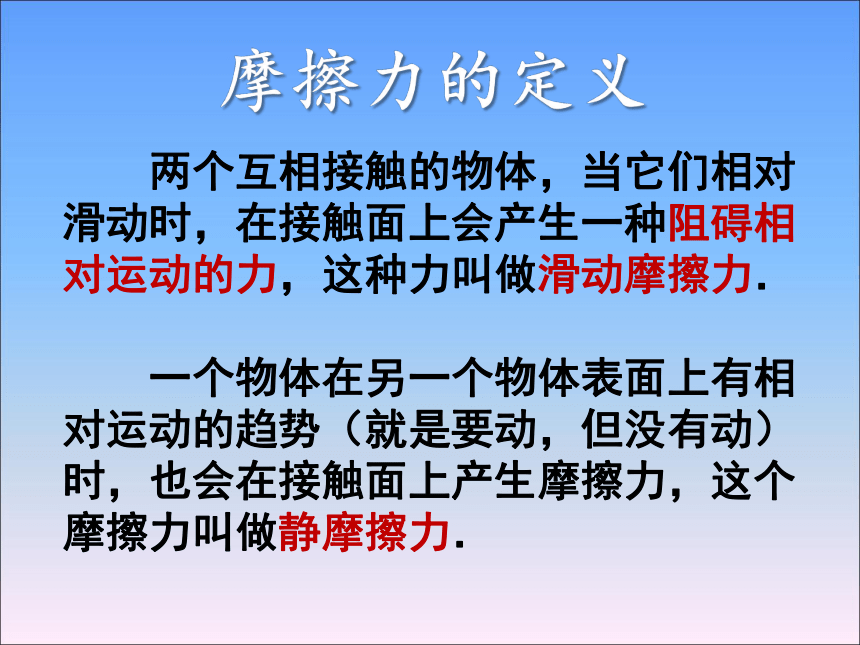 摩擦力的定义

两个互相接触的物体，当它们相对滑动时，在接触面上会产生一种阻碍相对运动的力，这种力叫做滑动摩擦力.

一个物体在另一个物体表面上有相对运动的趋势（就是要动，但没有动）时，也会在接触面上产生摩擦力，这个摩擦力叫做静摩擦力.